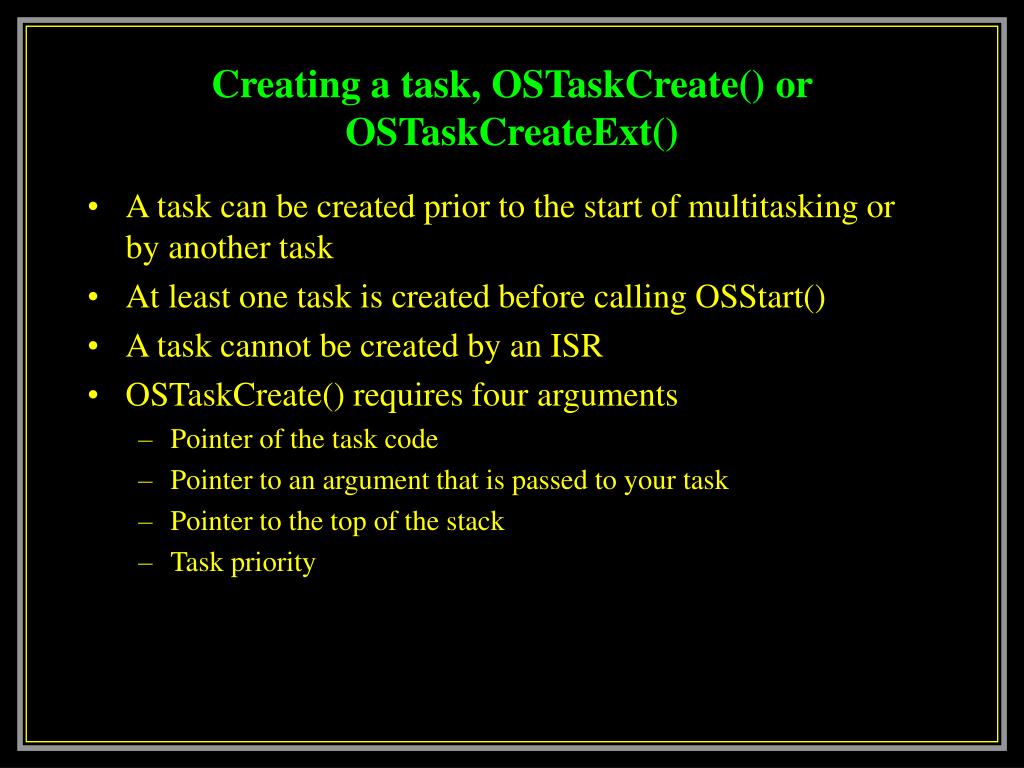 Creating a task, OSTaskCreate() or OSTaskCreateExt()

• A task can be created prior to the start of multitasking or by another task
• At least one task is created before calling OSStart()
• A task cannot be created by an ISR
• OSTaskCreate() requires four arguments
 – Pointer of the task code
 – Pointer to an argument that is passed to your task
 – Pointer to the top of the stack
 – Task priority